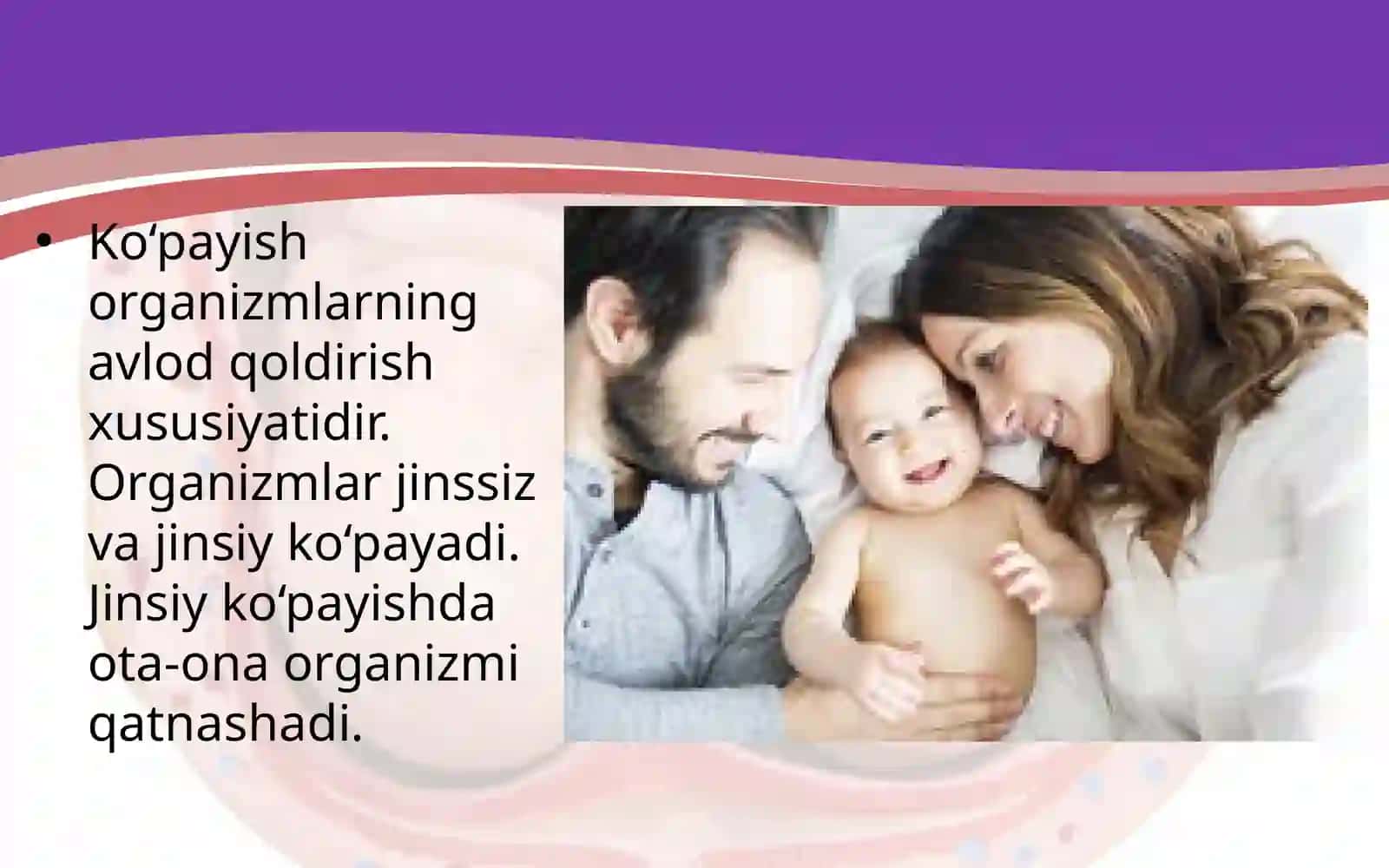 • Ko‘payish organizmlarning avlod qoldirish xususiyatidir. Organizmlar jinssiz va jinsiy ko‘payadi. Jinsiy ko‘payishda ota-ona organizmi qatnashadi.